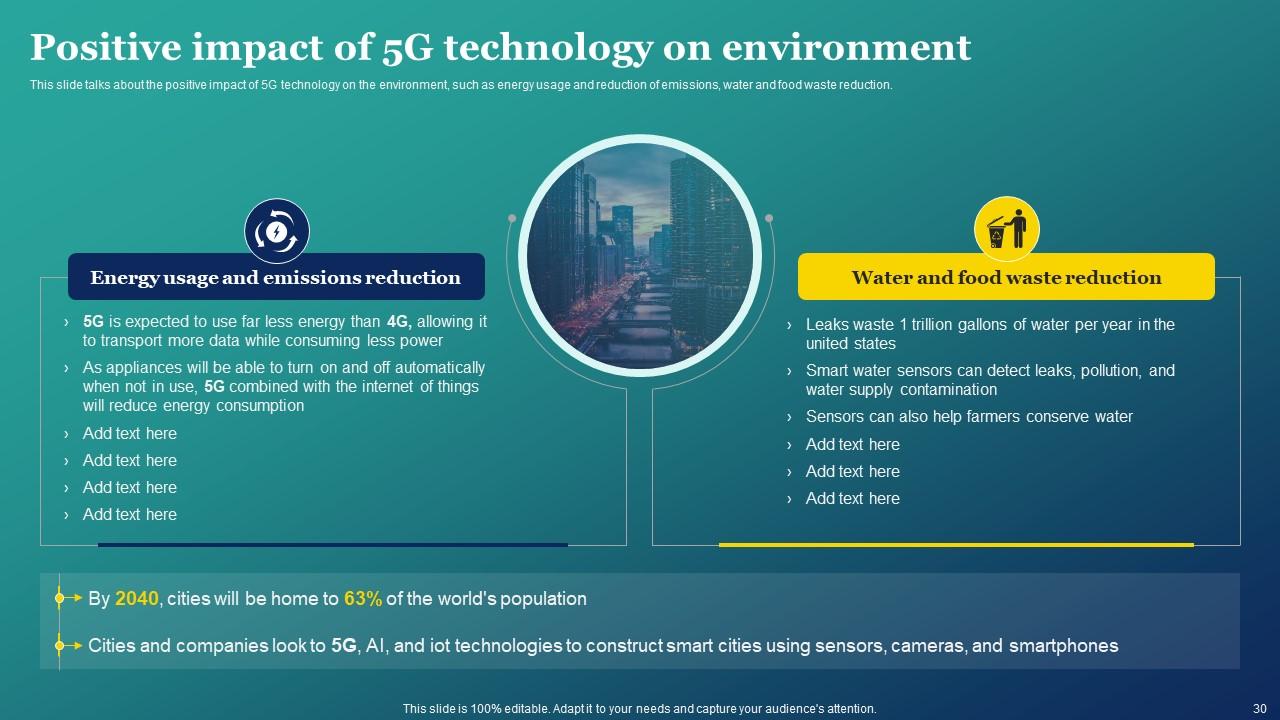 Positive impact of 5G technology on environment

This slide talks about the positive impact of 5G technology on the environment, such as energy usage and reduction of emissions, water and food waste reduction.

Energy usage and emissions reduction

› 5G is expected to use far less energy than 4G, allowing it to transport more data while consuming less power
› As appliances will be able to turn on and off automatically when not in use, 5G combined with the internet of things will reduce energy consumption
› Add text here
› Add text here
› Add text here
› Add text here

Water and food waste reduction

› Leaks waste 1 trillion gallons of water per year in the united states
› Smart water sensors can detect leaks, pollution, and water supply contamination
› Sensors can also help farmers conserve water
› Add text here
› Add text here
› Add text here

By 2040, cities will be home to 63% of the world's population

Cities and companies look to 5G, AI, and iot technologies to construct smart cities using sensors, cameras, and smartphones

This slide is 100% editable. Adapt it to your needs and capture your audience's attention.

30